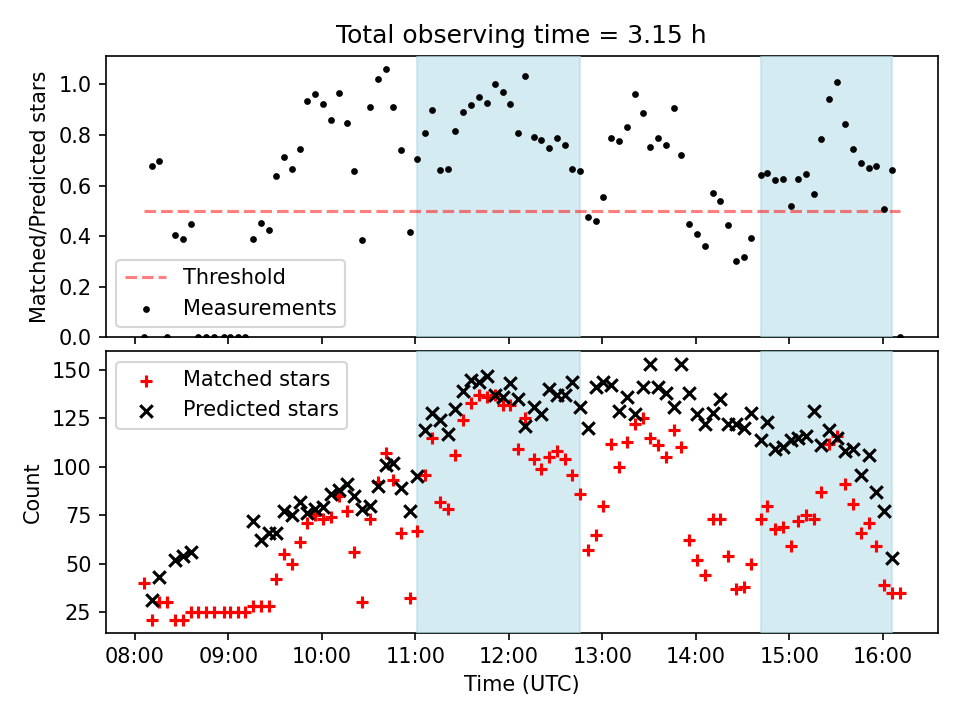 Total observing time = 3.15 h

Matched/Predicted stars

1.0
0.8
0.6
0.4
0.2
0.0

Threshold
Measurements

Count

150
125
100
75
50
25

Matched stars
Predicted stars

08:00
09:00
10:00
11:00
12:00
13:00
14:00
15:00
16:00

Time (UTC)